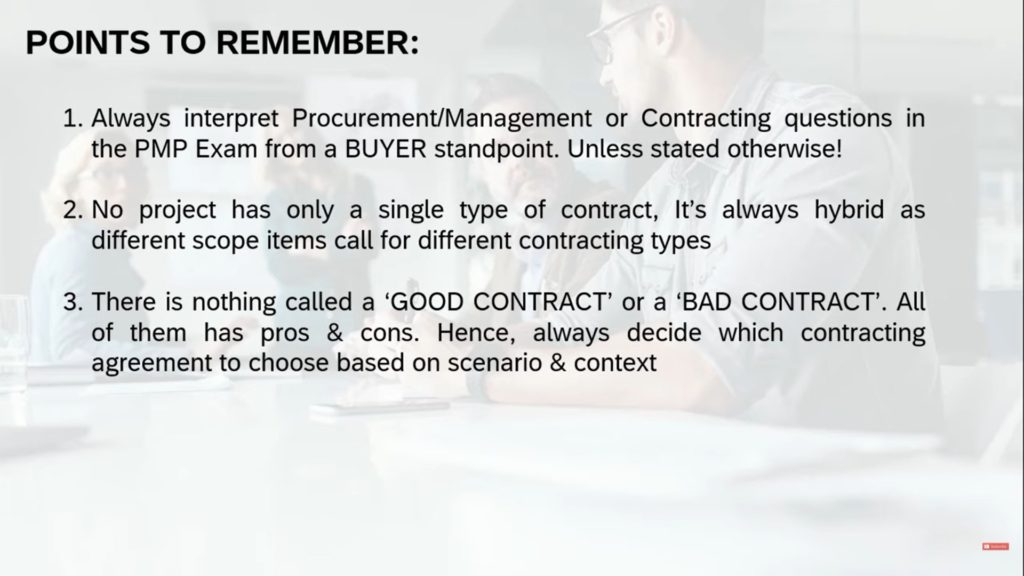 POINTS TO REMEMBER:

1. Always interpret Procurement/Management or Contracting questions in the PMP Exam from a BUYER standpoint. Unless stated otherwise!

2. No project has only a single type of contract, It's always hybrid as different scope items call for different contracting types

3. There is nothing called a 'GOOD CONTRACT' or a 'BAD CONTRACT'. All of them has pros & cons. Hence, always decide which contracting agreement to choose based on scenario & context